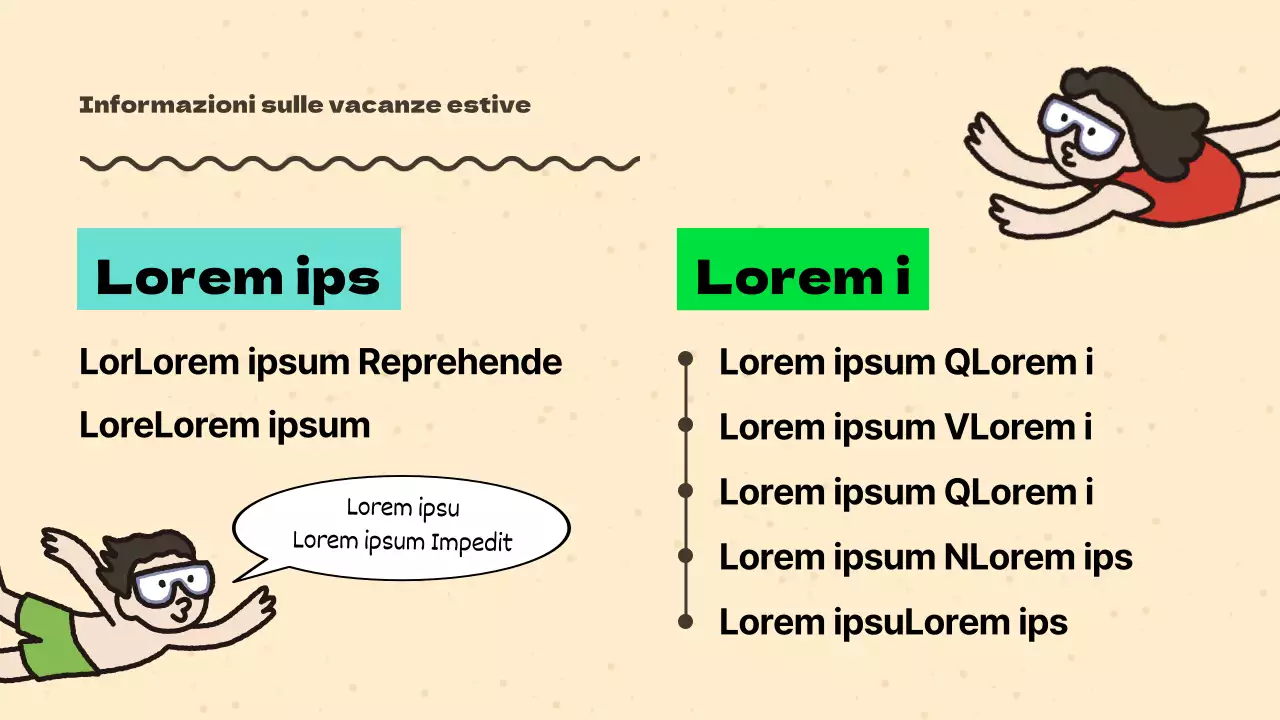 Informazioni sulle vacanze estive

Lorem ips

LorLorem ipsum Reprehende

LoreLorem ipsum

Lorem ipsu
Lorem ipsum Impedit

Lorem i

Lorem ipsum QLorem i

Lorem ipsum VLorem i

Lorem ipsum QLorem i

Lorem ipsum NLorem ips

Lorem ipsuLorem ips